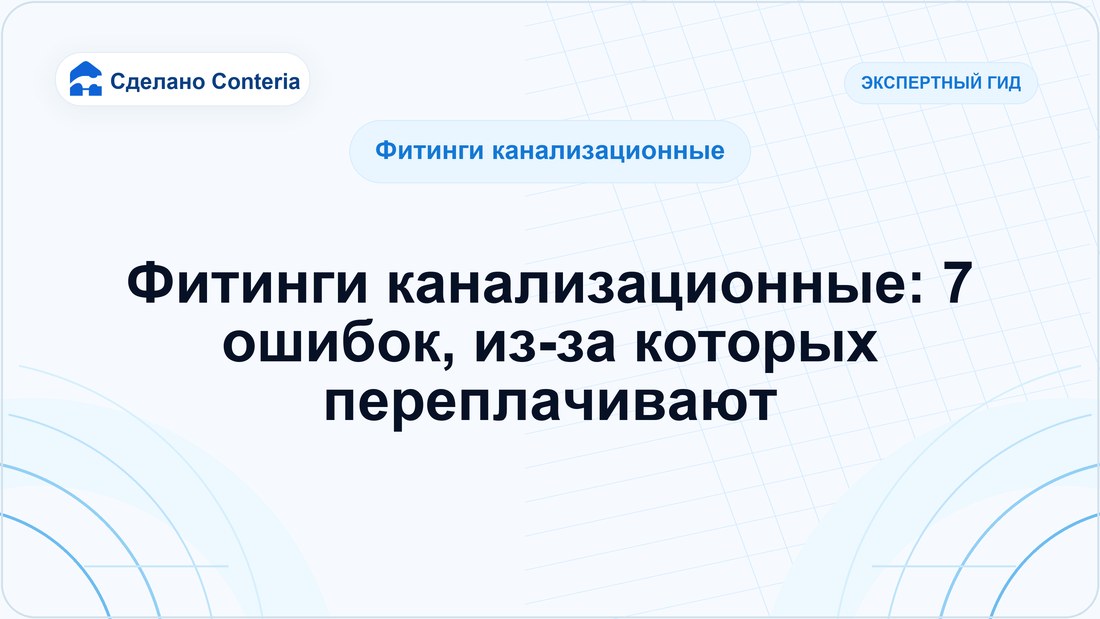 Сделано Conteria

ЭКСПЕРТНЫЙ ГИД

Фитинги канализационные

Фитинги канализационные: 7 ошибок, из-за которых переплачивают